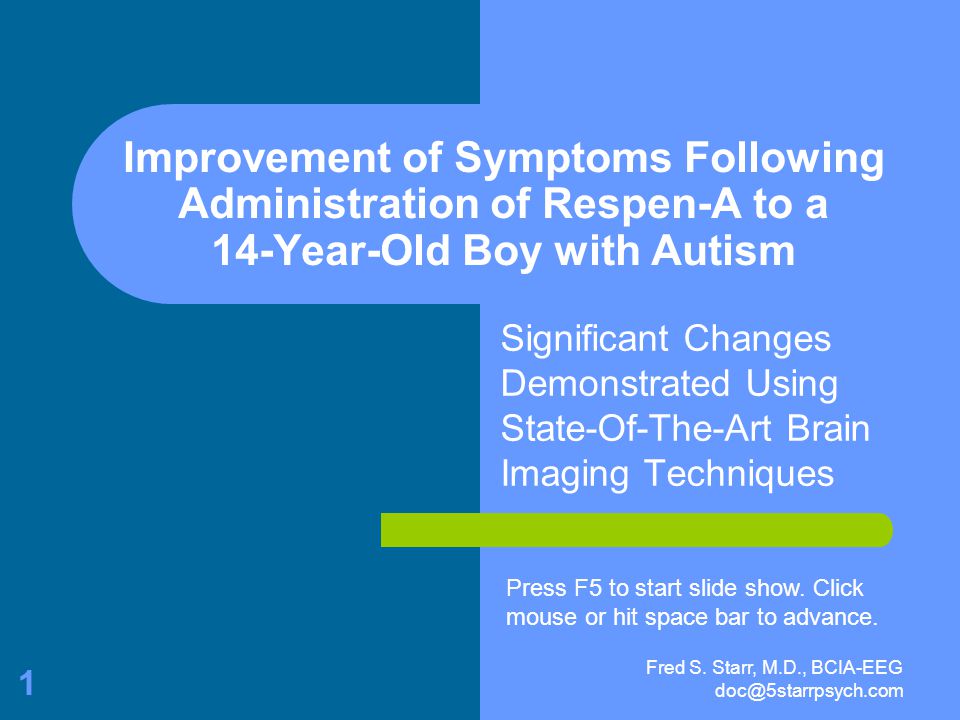 Improvement of Symptoms Following Administration of Respen-A to a 14-Year-Old Boy with Autism

Significant Changes Demonstrated Using State-Of-The-Art Brain Imaging Techniques

Press F5 to start slide show. Click mouse or hit space bar to advance.

1

Fred S. Starr, M.D., BCIA-EEG
doc@5starrpsych.com